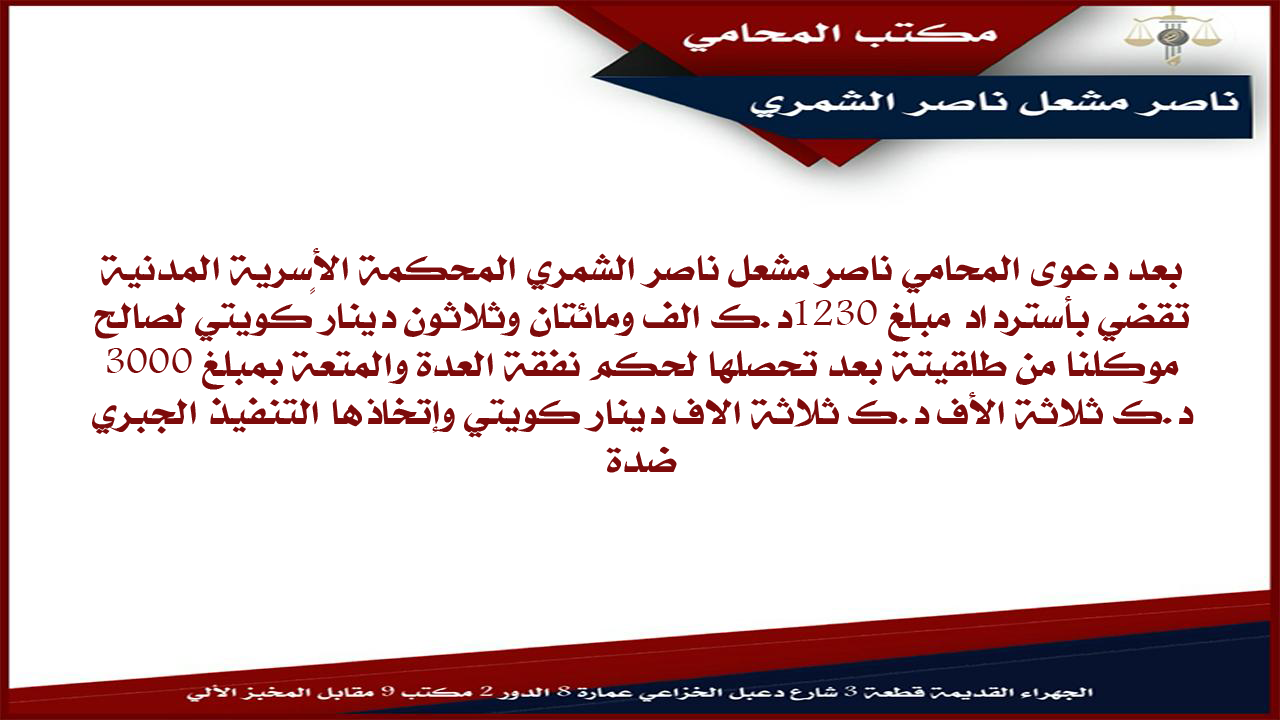 مكتب المحامي

ناصر مشعل ناصر الشمري

بعد دعوى المحامي ناصر مشعل ناصر الشمري المحكمة الأسرية المدنية تقضي بأسترداد مبلغ 1230د.ك الف ومائتان وثلاثون دينار كويتي لصالح موكلنا من طلقيتة بعد تحصلها لحكم نفقة العدة والمتعة بمبلغ 3000 د.ك ثلاثة الأف د.ك ثلاثة الاف دينار كويتي وإتخاذها التنفيذ الجبري ضدة

الجهراء القديمة قطعة 3 شارع دعبل الخزاعي عمارة 8 الدور 2 مكتب 9 مقابل المخبز الألي